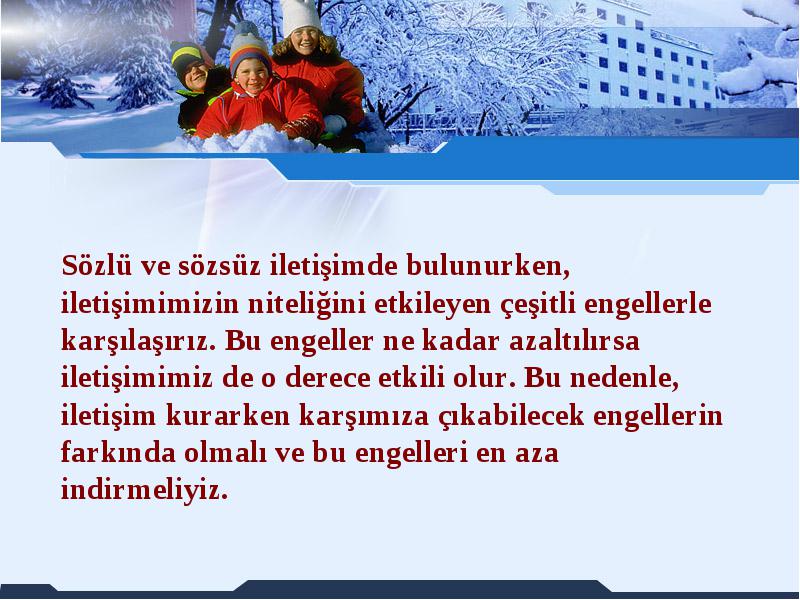 Sözlü ve sözsüz iletişimde bulunurken, iletişimimizin niteliğini etkileyen çeşitli engellerle karşılaşırız. Bu engeller ne kadar azaltılırsa iletişimimiz de o derece etkili olur. Bu nedenle, iletişim kurarken karşımıza çıkabilecek engellerin farkında olmalı ve bu engelleri en aza indirmeliyiz.